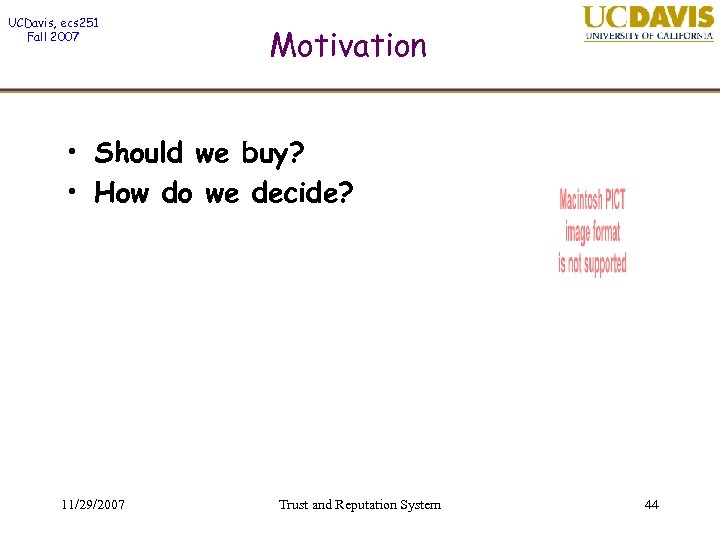 UCDavis, ecs251
Fall 2007

Motivation

UCDAVIS
UNIVERSITY OF CALIFORNIA

• Should we buy?
• How do we decide?

Macintosh PICT
image format
is not supported

11/29/2007

Trust and Reputation System

44